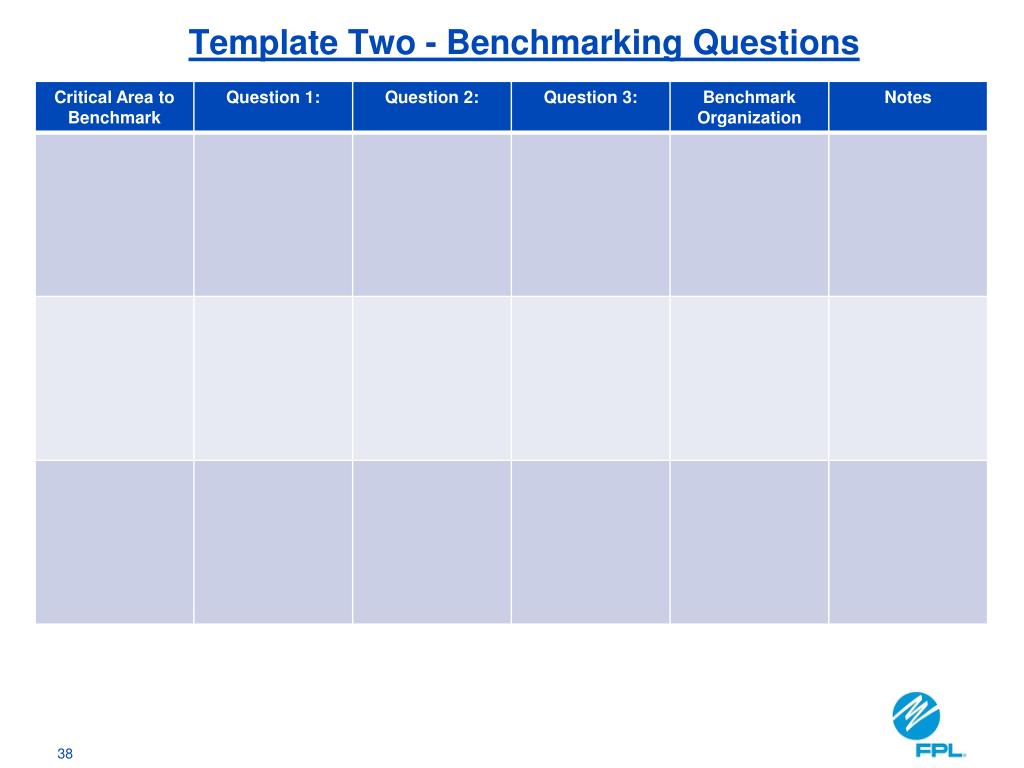 Template Two - Benchmarking Questions

| Critical Area to Benchmark | Question 1: | Question 2: | Question 3: | Benchmark Organization | Notes |
|---|---|---|---|---|---|
| | | | | | |
| | | | | | |
| | | | | | |

38

FPL